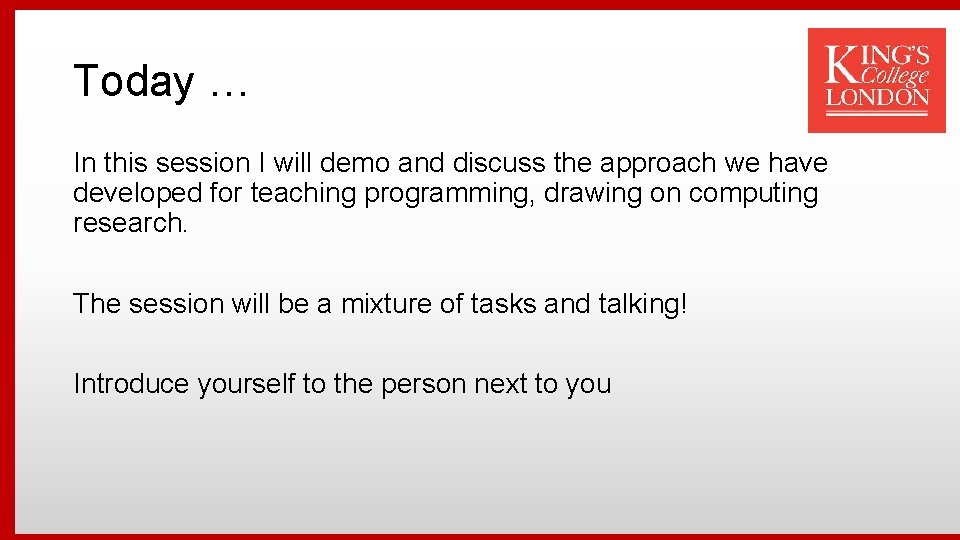 Today …

KING'S College LONDON

In this session I will demo and discuss the approach we have developed for teaching programming, drawing on computing research.

The session will be a mixture of tasks and talking!

Introduce yourself to the person next to you